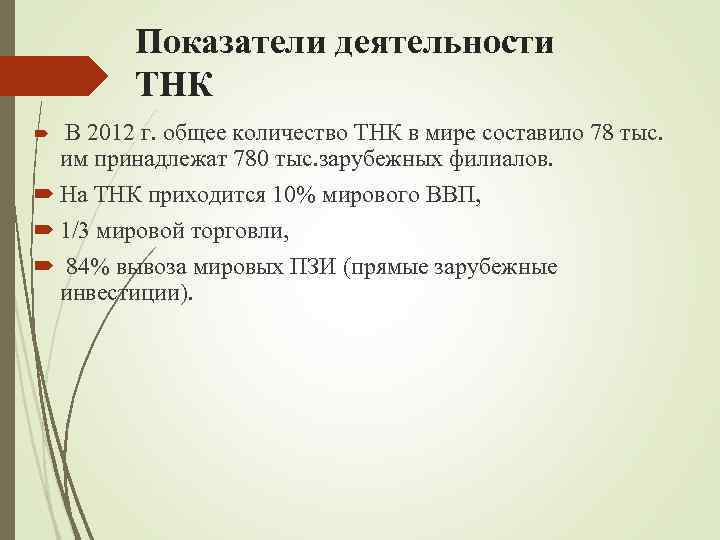 Показатели деятельности ТНК

В 2012 г. общее количество ТНК в мире составило 78 тыс. им принадлежат 780 тыс.зарубежных филиалов.

На ТНК приходится 10% мирового ВВП,

1/3 мировой торговли,

84% вывоза мировых ПЗИ (прямые зарубежные инвестиции).